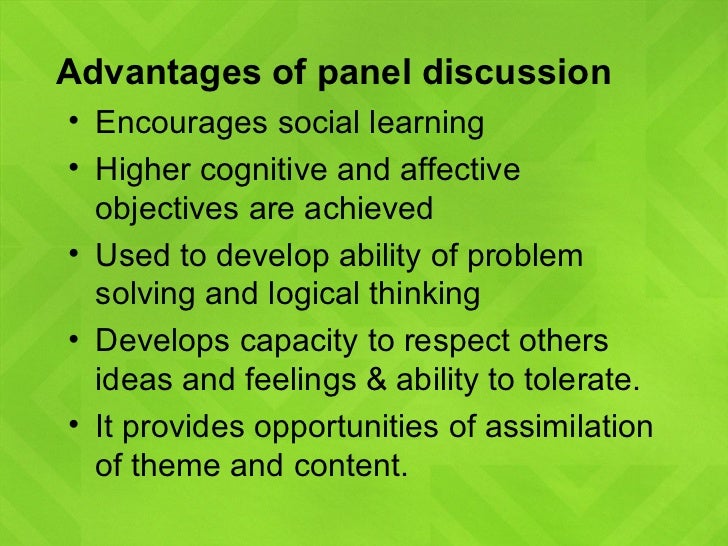 Advantages of panel discussion

• Encourages social learning
• Higher cognitive and affective objectives are achieved
• Used to develop ability of problem solving and logical thinking
• Develops capacity to respect others ideas and feelings & ability to tolerate.
• It provides opportunities of assimilation of theme and content.